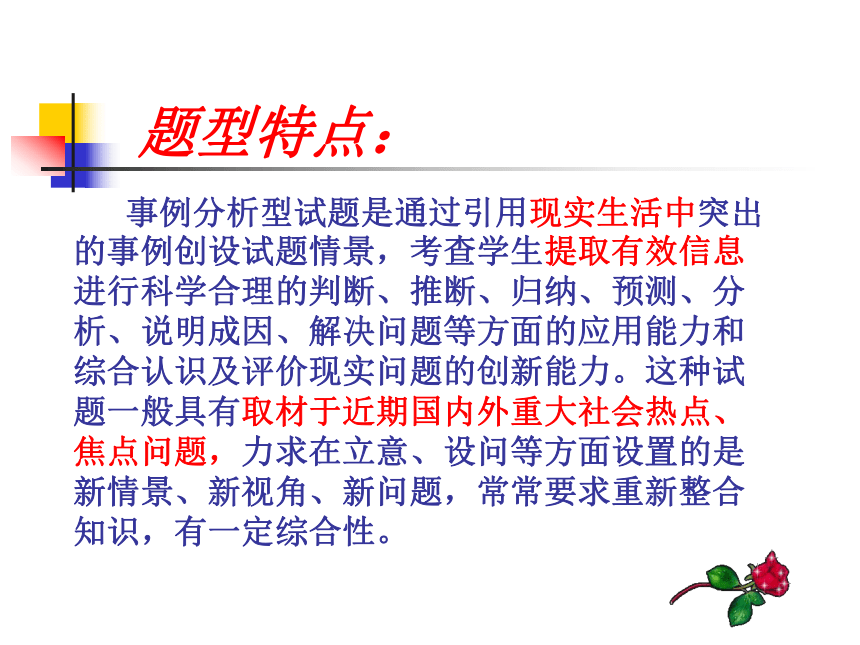 题型特点：

事例分析型试题是通过引用现实生活中突出的事例创设试题情景，考查学生提取有效信息进行科学合理的判断、推断、归纳、预测、分析、说明成因、解决问题等方面的应用能力和综合认识及评价现实问题的创新能力。这种试题一般具有取材于近期国内外重大社会热点、焦点问题，力求在立意、设问等方面设置的是新情景、新视角、新问题，常常要求重新整合知识，有一定综合性。